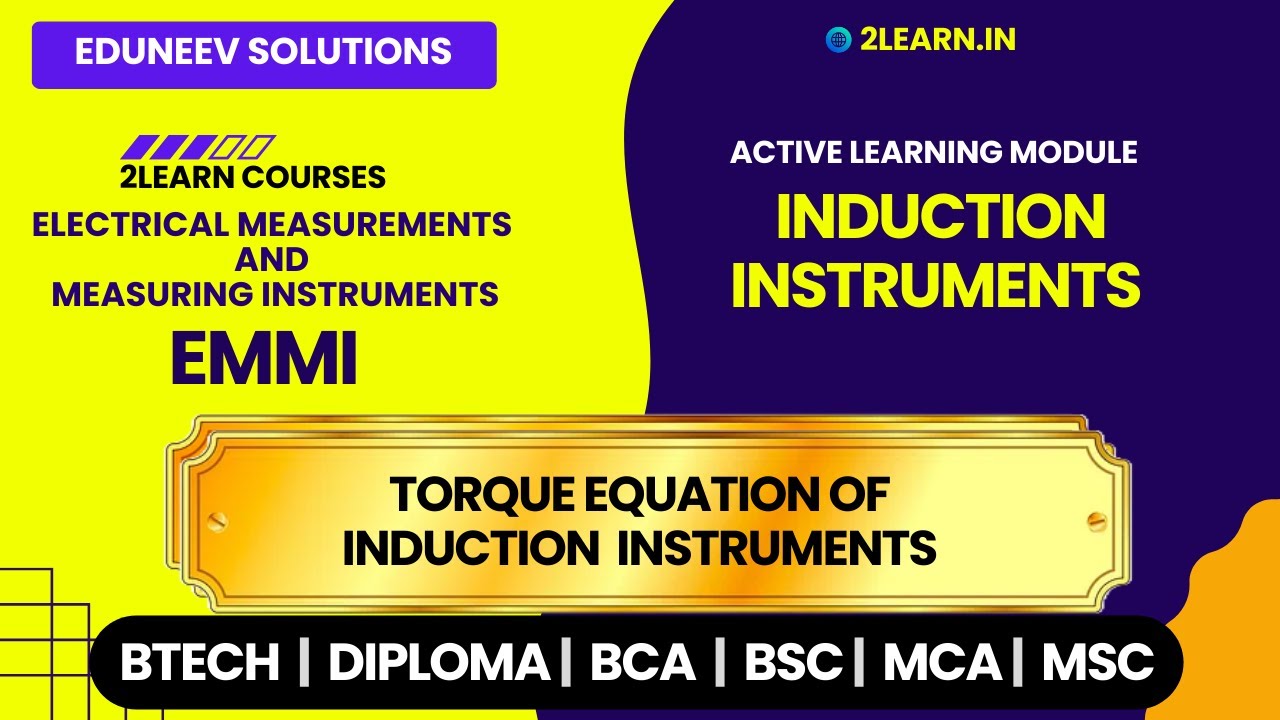 EDUNEEV SOLUTIONS

2LEARN.IN

2LEARN COURSES

ELECTRICAL MEASUREMENTS AND MEASURING INSTRUMENTS

EMMI

ACTIVE LEARNING MODULE

INDUCTION INSTRUMENTS

TORQUE EQUATION OF INDUCTION INSTRUMENTS

BTECH | DIPLOMA | BCA | BSC | MCA | MSC